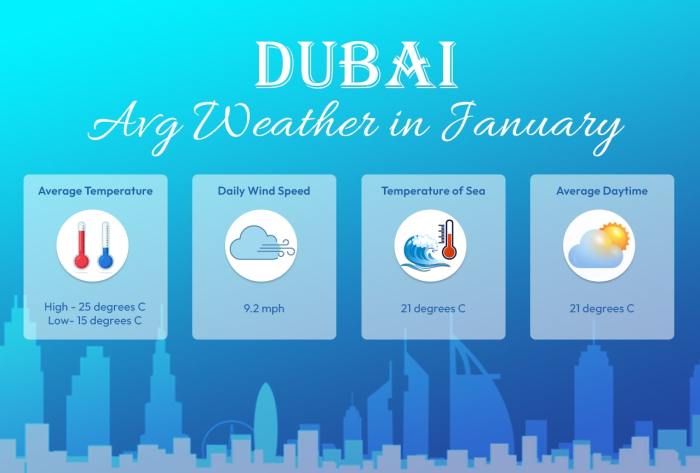 DUBAI
Avg Weather in January

Average Temperature
High - 25 degrees C
Low- 15 degrees C

Daily Wind Speed
9.2 mph

Temperature of Sea
21 degrees C

Average Daytime
21 degrees C